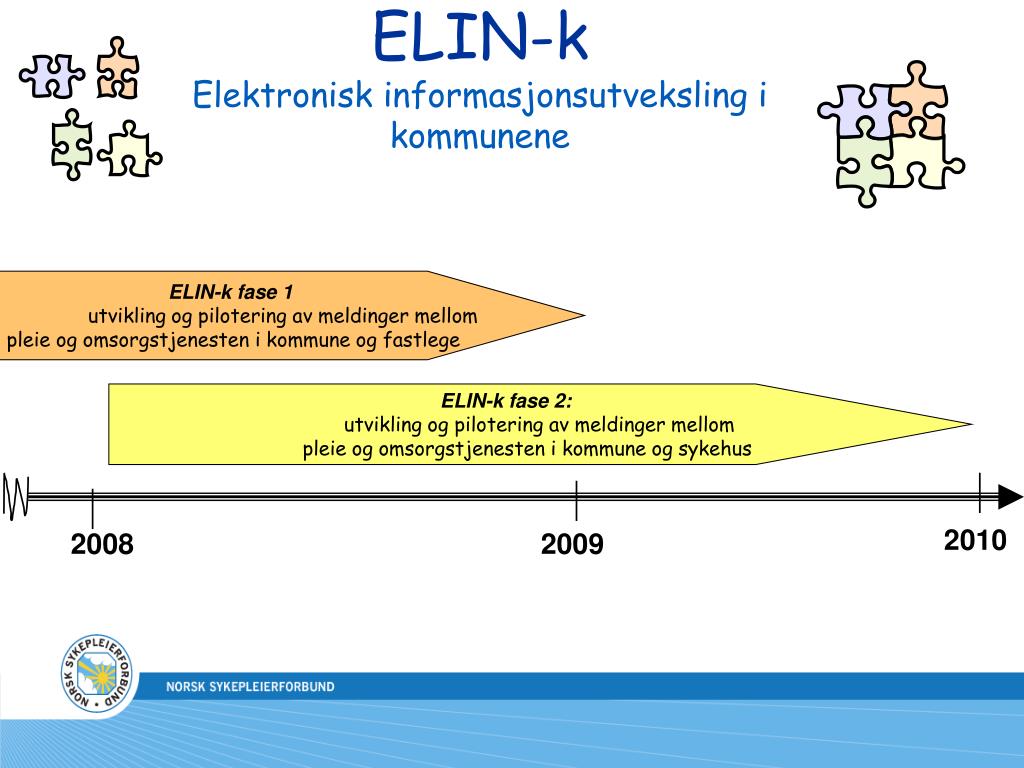 ELIN-k
Elektronisk informasjonsutveksling i kommunene

ELIN-k fase 1
utvikling og pilotering av meldinger mellom pleie og omsorgstjenesten i kommune og fastlege

ELIN-k fase 2:
utvikling og pilotering av meldinger mellom pleie og omsorgstjenesten i kommune og sykehus

2008

2009

2010

NORSK SYKEPLEIERFORBUND

NORSK SYKEPLEIERFORBUND